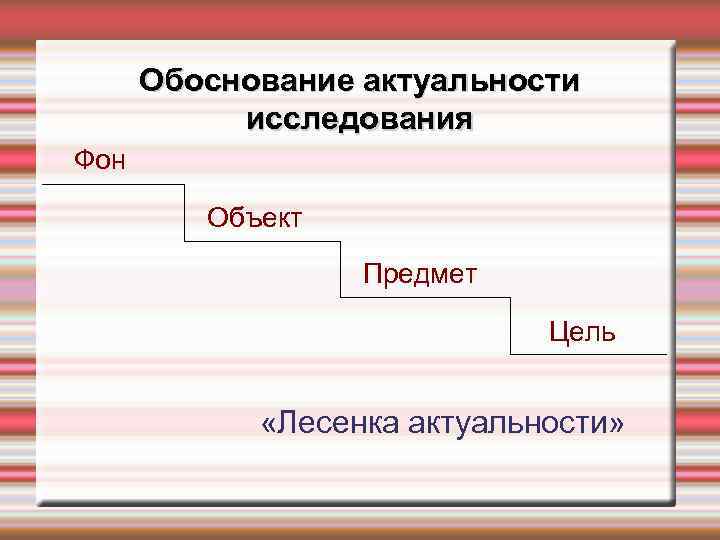 Обоснование актуальности исследования

Фон

Объект

Предмет

Цель

«Лесенка актуальности»